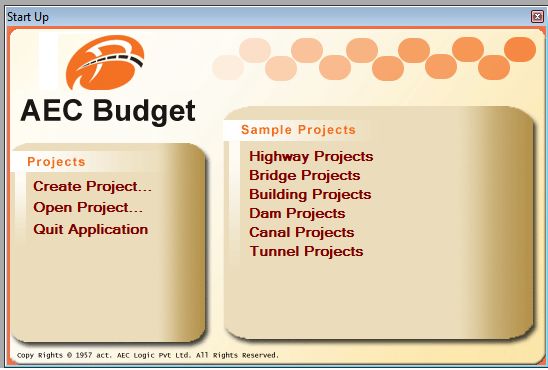 Start Up

AEC Budget

Projects

Create Project...
Open Project...
Quit Application

Sample Projects

Highway Projects
Bridge Projects
Building Projects
Dam Projects
Canal Projects
Tunnel Projects

Copy Rights © 1957 act. AEC Logic Pvt Ltd. All Rights Reserved.